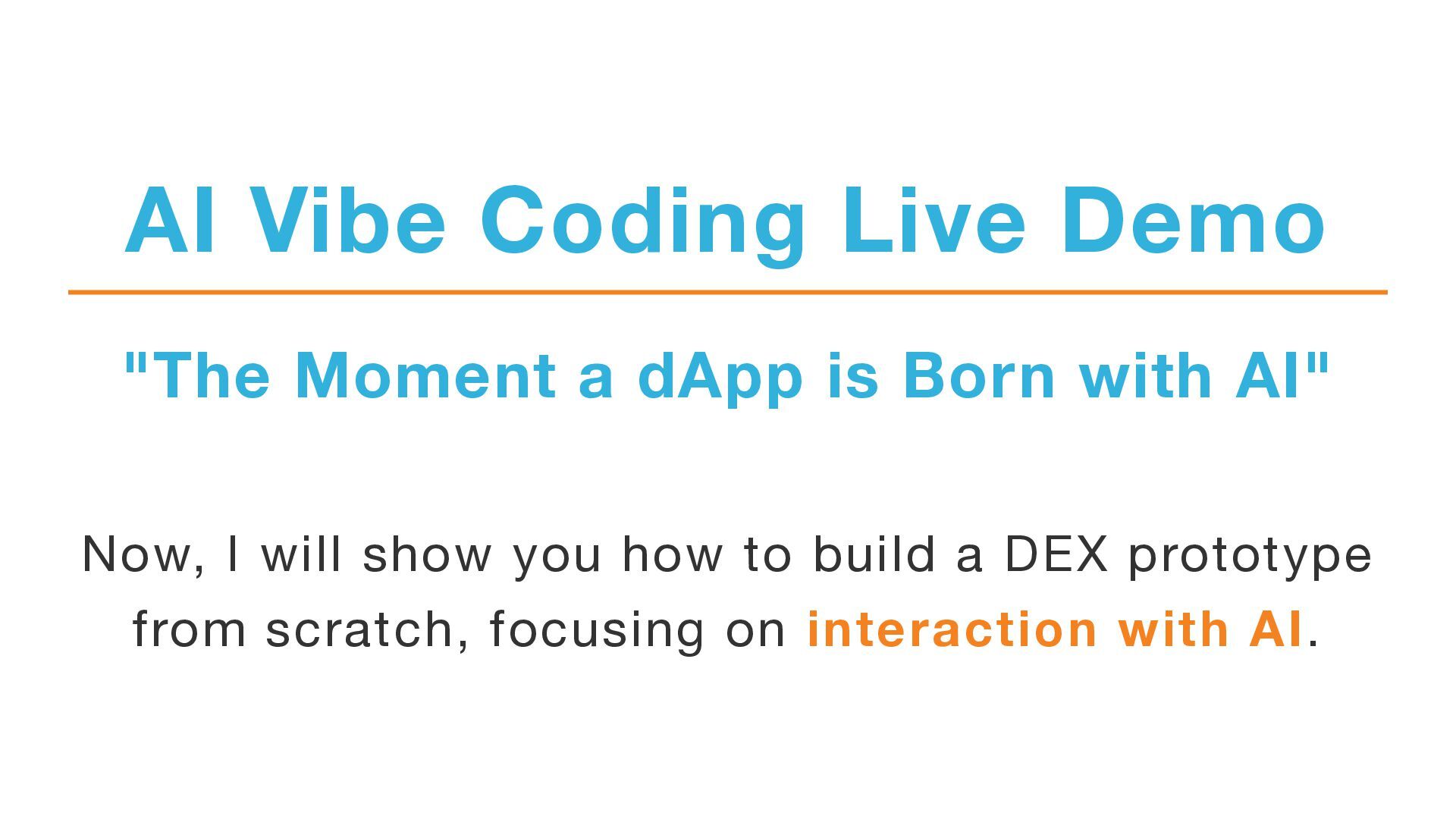 AI Vibe Coding Live Demo

"The Moment a dApp is Born with AI"

Now, I will show you how to build a DEX prototype from scratch, focusing on interaction with AI.